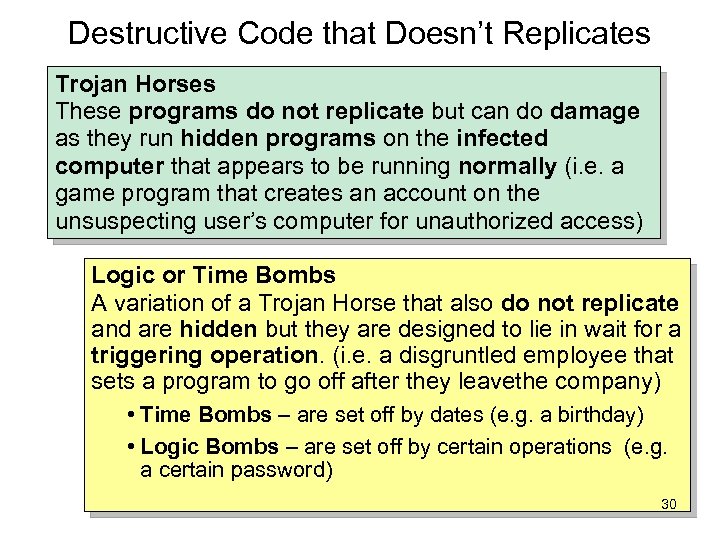 Destructive Code that Doesn't Replicates

Trojan Horses
These programs do not replicate but can do damage as they run hidden programs on the infected computer that appears to be running normally (i.e. a game program that creates an account on the unsuspecting user's computer for unauthorized access)

Logic or Time Bombs
A variation of a Trojan Horse that also do not replicate and are hidden but they are designed to lie in wait for a triggering operation. (i.e. a disgruntled employee that sets a program to go off after they leavethe company)

• Time Bombs – are set off by dates (e.g. a birthday)
• Logic Bombs – are set off by certain operations (e.g. a certain password)

30